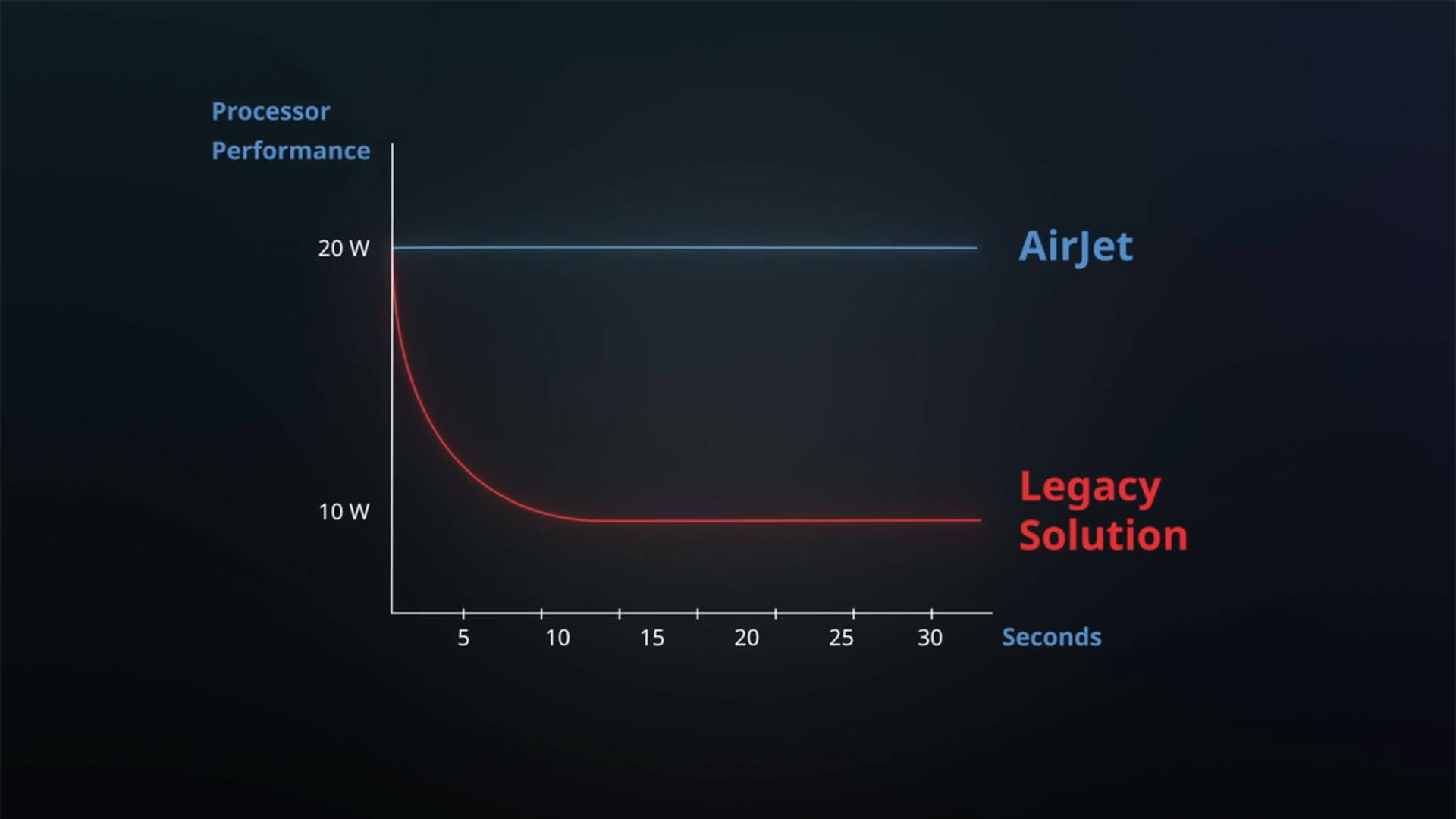 Processor Performance

20 W

10 W

AirJet

Legacy Solution

5 10 15 20 25 30 Seconds